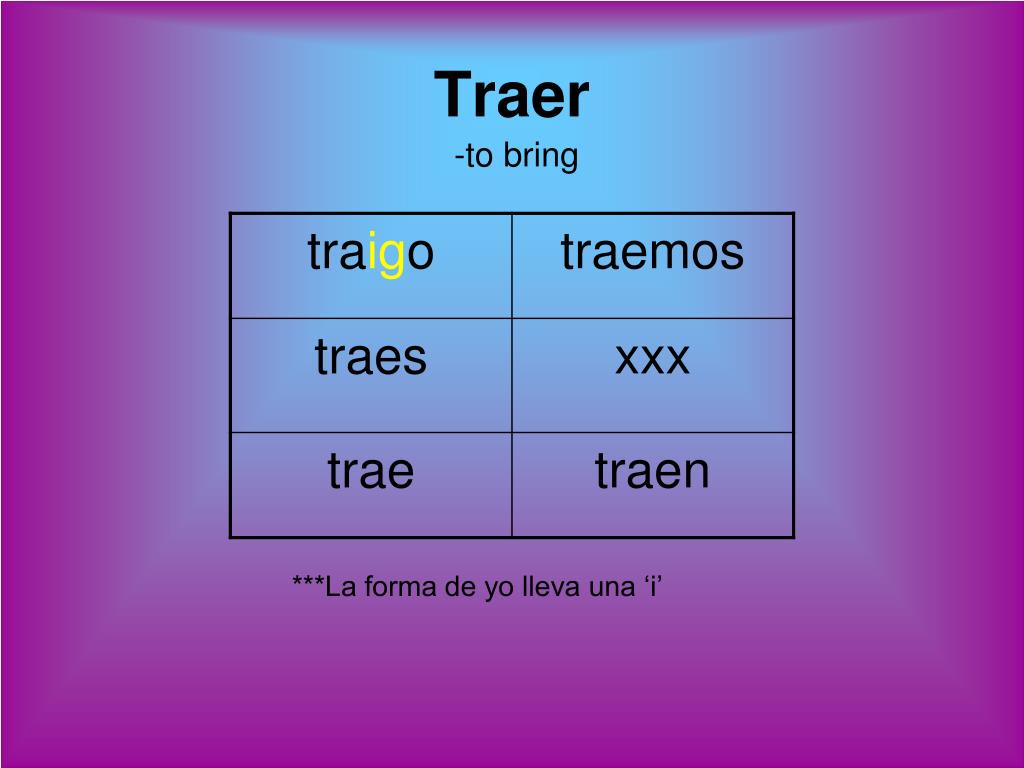 Traer
-to bring

| traigo | traemos |
|---|---|
| traes | xxx |
| trae | traen |

***La forma de yo lleva una ‘i’